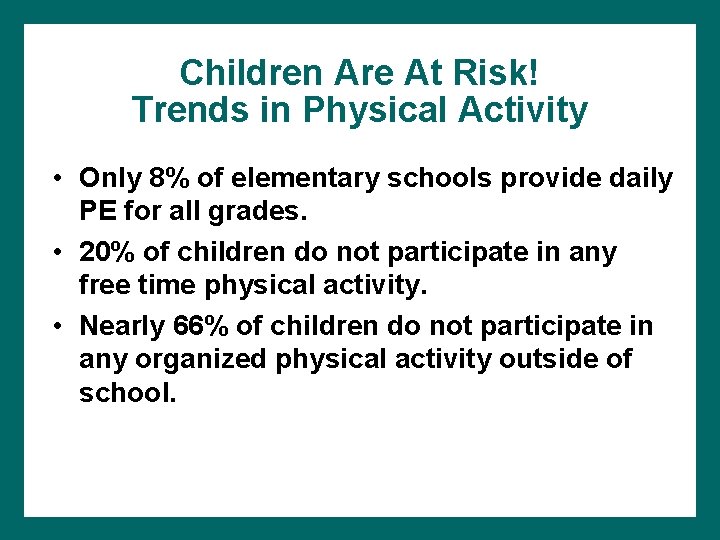 Children Are At Risk!
Trends in Physical Activity

• Only 8% of elementary schools provide daily PE for all grades.
• 20% of children do not participate in any free time physical activity.
• Nearly 66% of children do not participate in any organized physical activity outside of school.